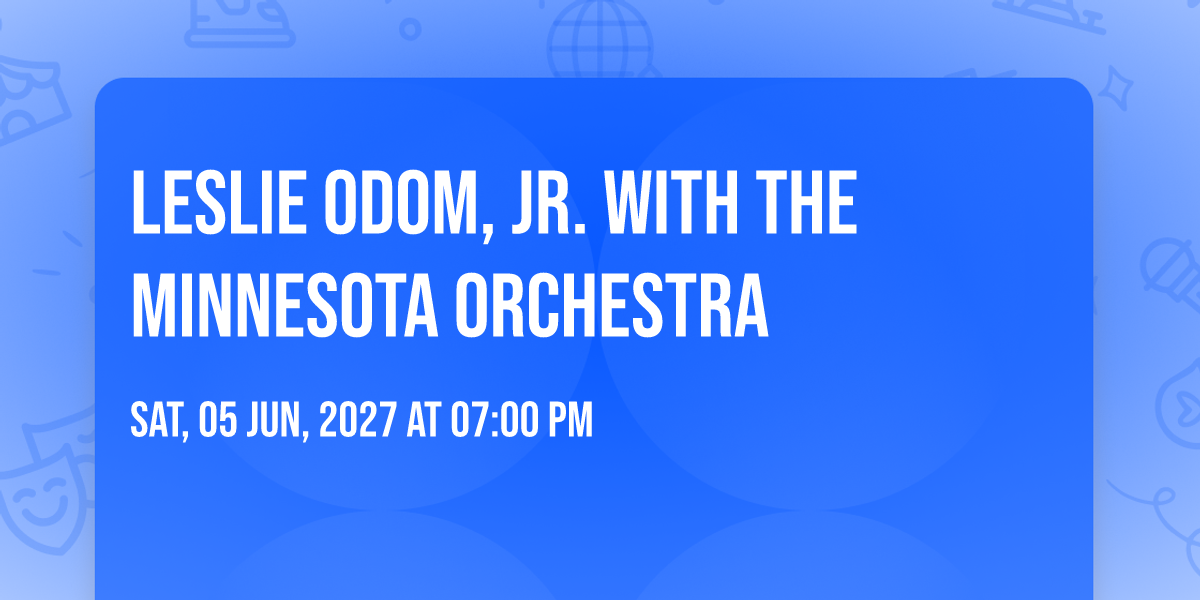 LESLIE ODOM, JR. WITH THE MINNESOTA ORCHESTRA

SAT, 05 JUN, 2027 AT 07:00 PM